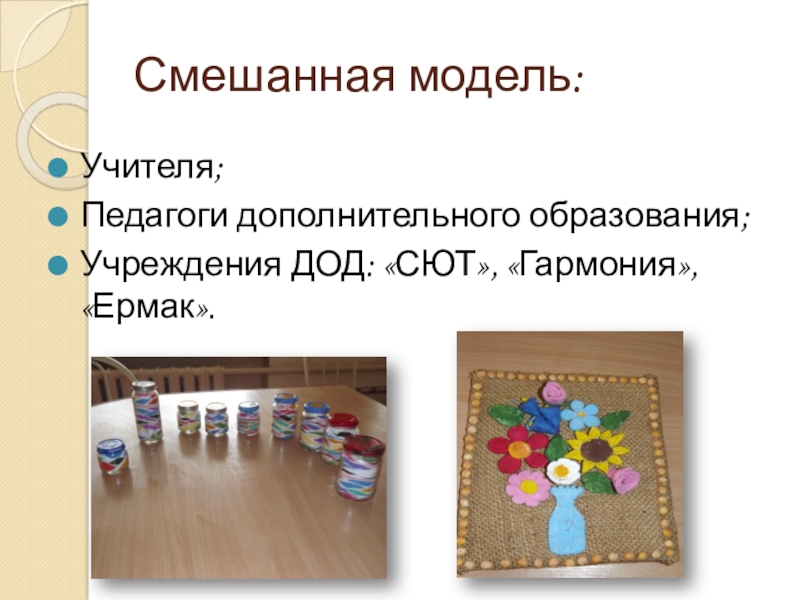 Смешанная модель:

Учителя;

Педагоги дополнительного образования;

Учреждения ДОД: «СЮТ», «Гармония», «Ермак».